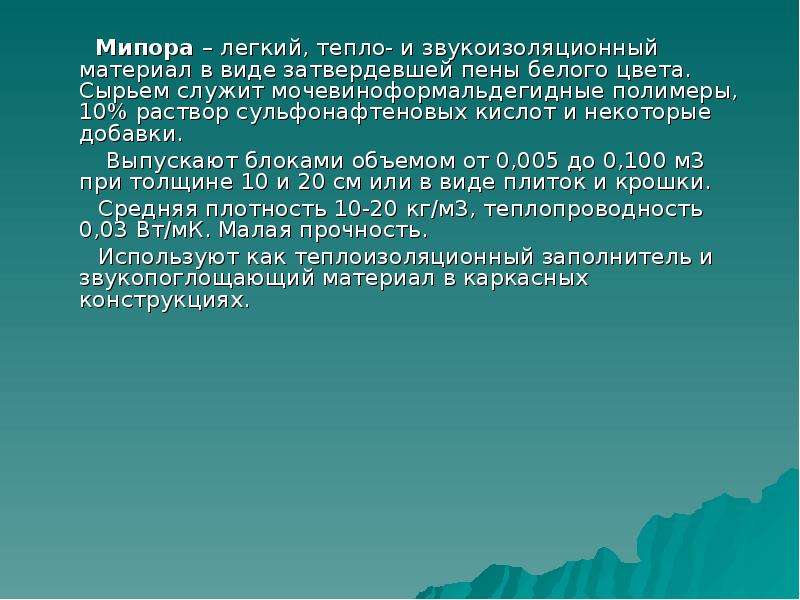 Мипора – легкий, тепло- и звукоизоляционный материал в виде затвердевшей пены белого цвета. Сырьем служит мочевиноформальдегидные полимеры, 10% раствор сульфонафтеновых кислот и некоторые добавки.

Выпускают блоками объемом от 0,005 до 0,100 м3 при толщине 10 и 20 см или в виде плиток и крошки.

Средняя плотность 10-20 кг/м3, теплопроводность 0,03 Вт/мК. Малая прочность.

Используют как теплоизоляционный заполнитель и звукопоглощающий материал в каркасных конструкциях.